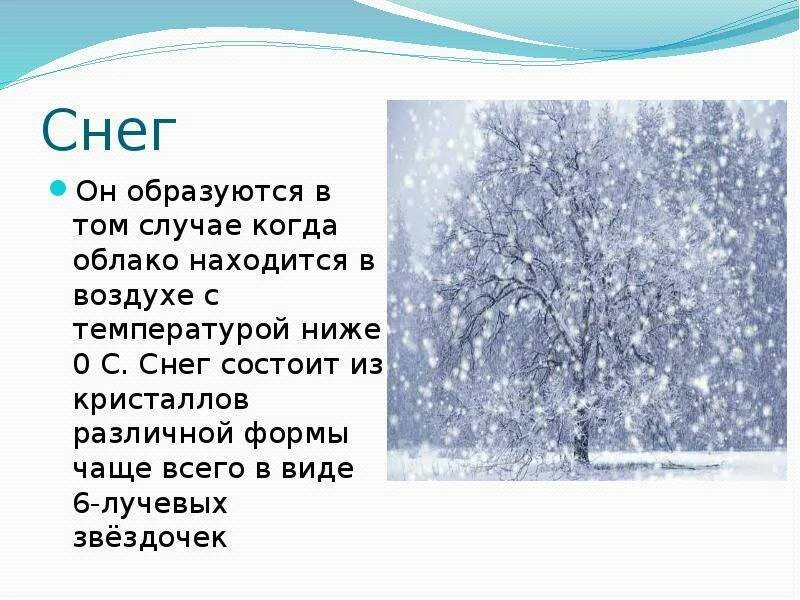 Снег

Он образуются в том случае когда облако находится в воздухе с температурой ниже 0 С. Снег состоит из кристаллов различной формы чаще всего в виде 6-лучевых звёздочек